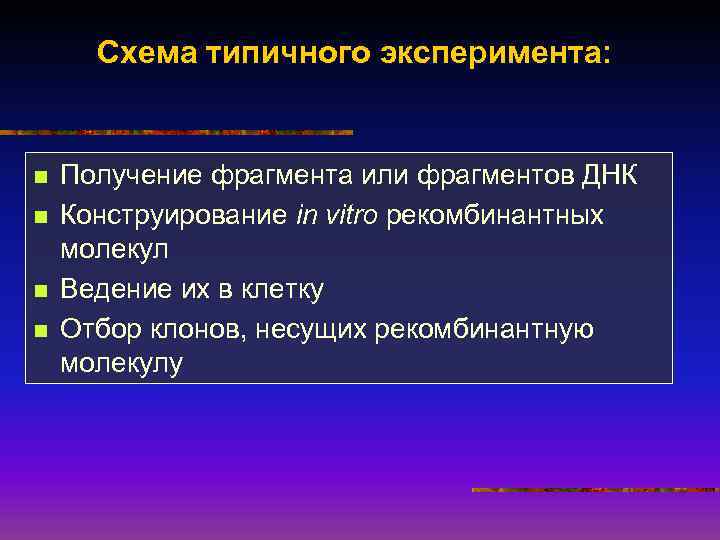 Схема типичного эксперимента:

■ Получение фрагмента или фрагментов ДНК
■ Конструирование in vitro рекомбинантных молекул
■ Ведение их в клетку
■ Отбор клонов, несущих рекомбинантную молекулу